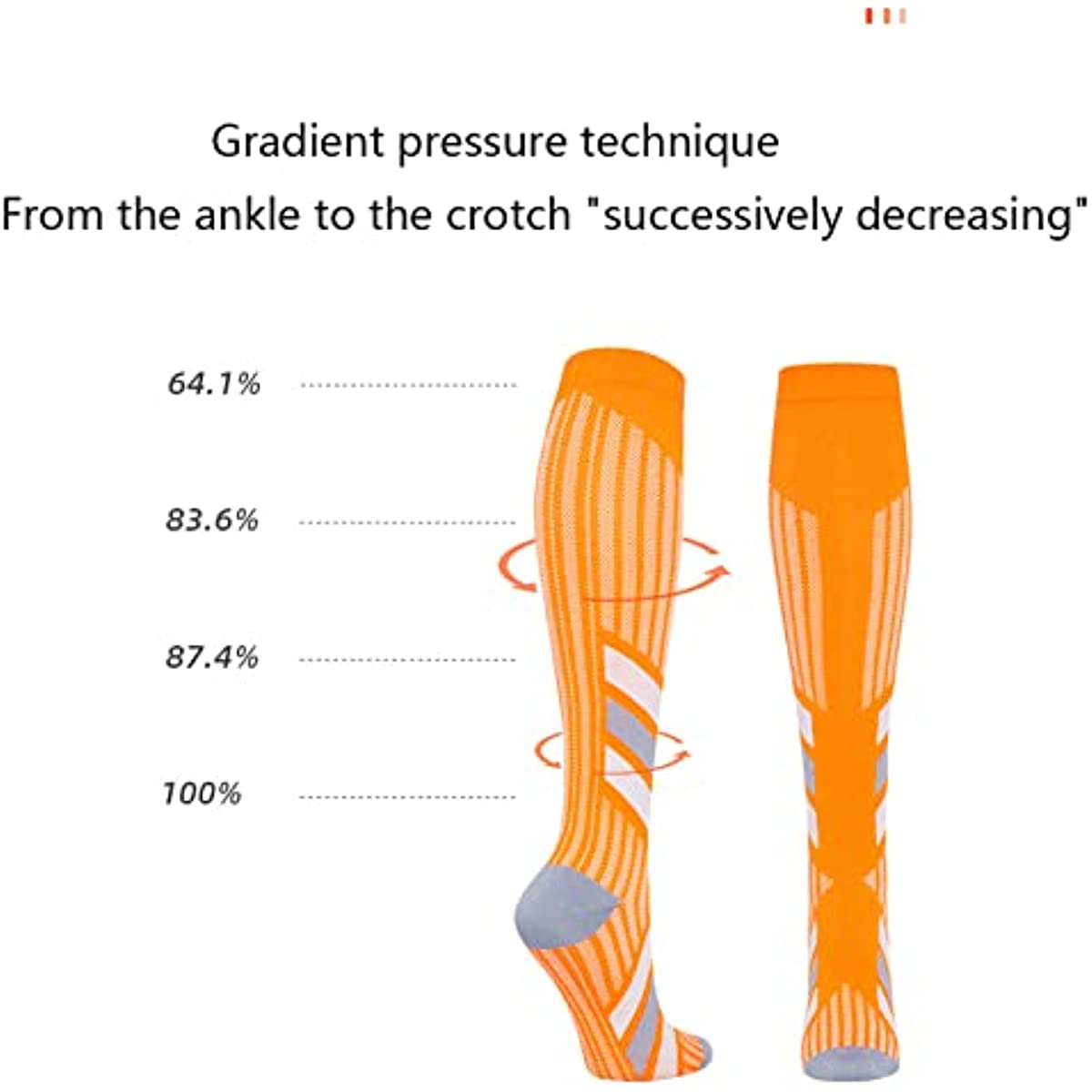 Gradient pressure technique
From the ankle to the crotch "successively decreasing"

64.1%

83.6%

87.4%

100%